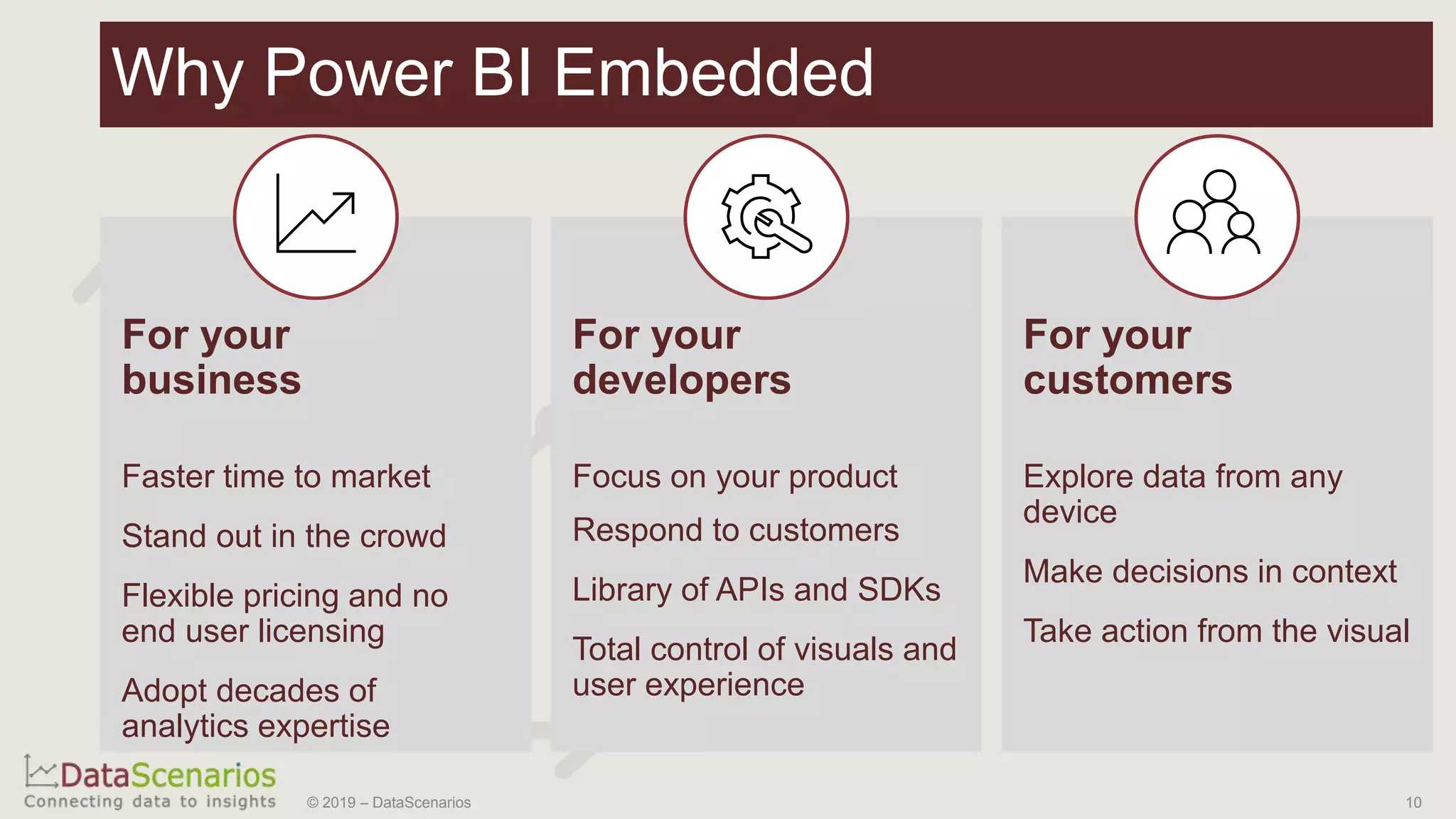 Why Power BI Embedded

For your business

Faster time to market

Stand out in the crowd

Flexible pricing and no end user licensing

Adopt decades of analytics expertise

For your developers

Focus on your product

Respond to customers

Library of APIs and SDKs

Total control of visuals and user experience

For your customers

Explore data from any device

Make decisions in context

Take action from the visual

DataScenarios
Connecting data to insights

© 2019 – DataScenarios

10